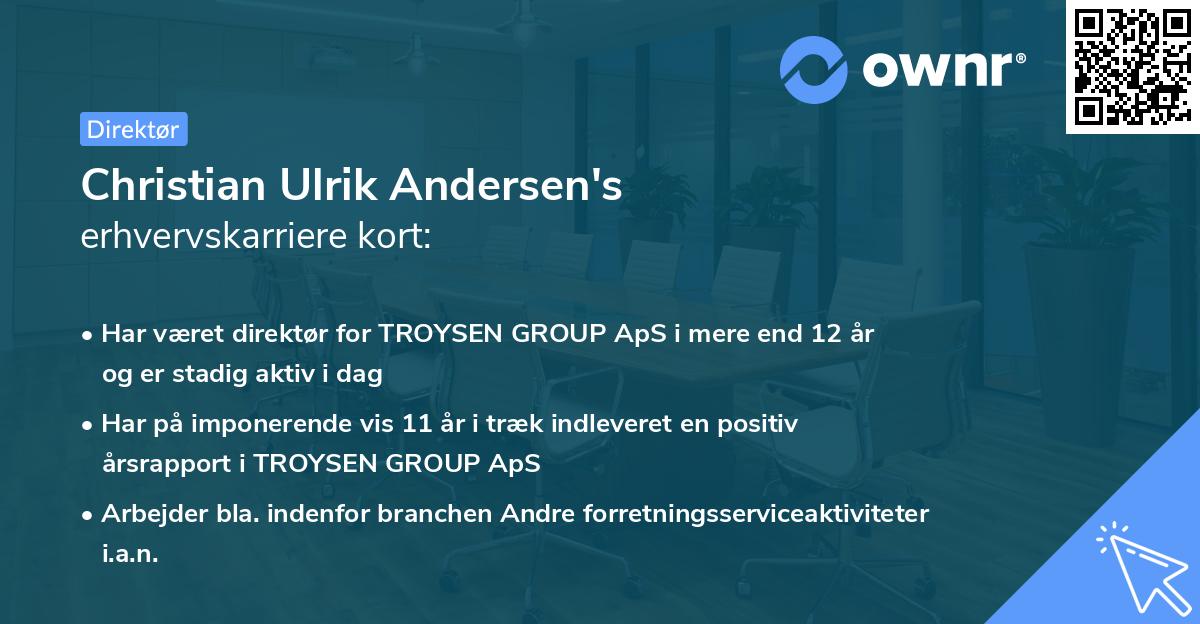 ownr®

Direktør

Christian Ulrik Andersen's
erhvervskarriere kort:

• Har været direktør for TROYSEN GROUP ApS i mere end 12 år og er stadig aktiv i dag
• Har på imponerende vis 11 år i træk indleveret en positiv årsrapport i TROYSEN GROUP ApS
• Arbejder bla. indenfor branchen Andre forretningsserviceaktiviteter i.a.n.